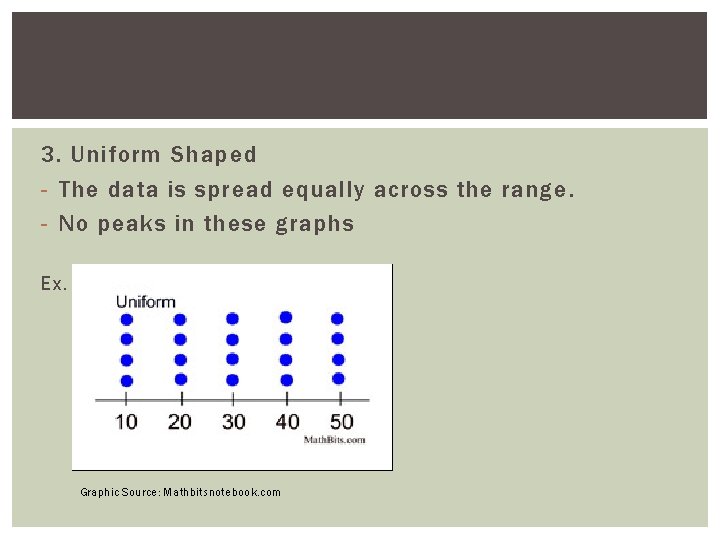 3. Uniform Shaped
- The data is spread equally across the range.
- No peaks in these graphs

Ex.

Uniform

10 20 30 40 50

MathBits.com

Graphic Source: Mathbitsnotebook.com